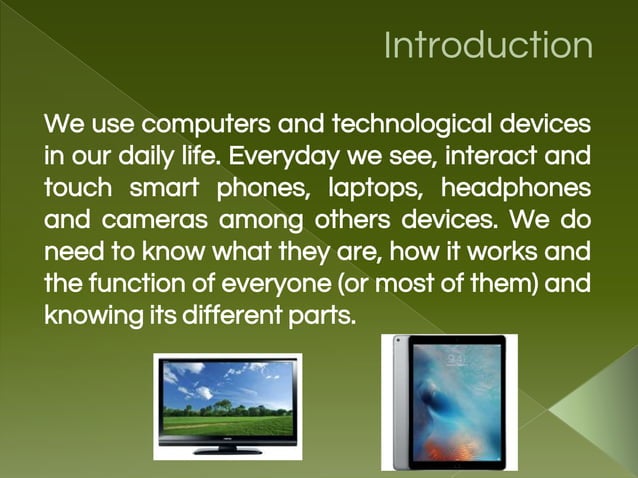 Introduction

We use computers and technological devices in our daily life. Everyday we see, interact and touch smart phones, laptops, headphones and cameras among others devices. We do need to know what they are, how it works and the function of everyone (or most of them) and knowing its different parts.